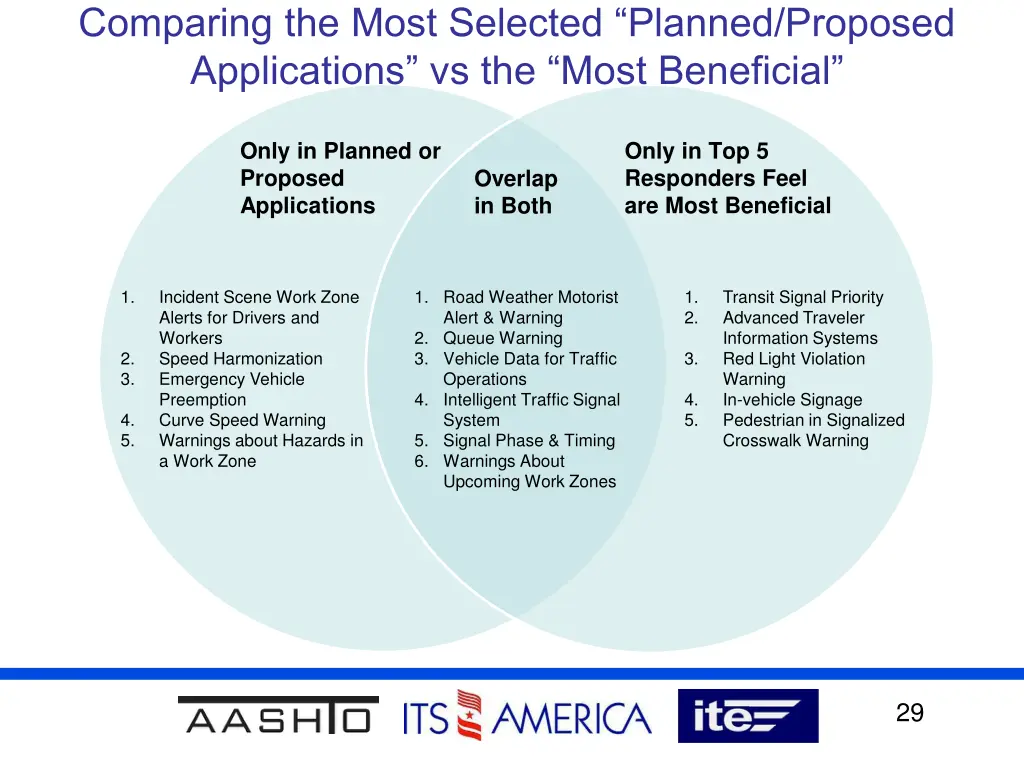 Comparing the Most Selected “Planned/Proposed Applications” vs the “Most Beneficial”

Only in Planned or Proposed Applications

1. Incident Scene Work Zone Alerts for Drivers and Workers
2. Speed Harmonization
3. Emergency Vehicle Preemption
4. Curve Speed Warning
5. Warnings about Hazards in a Work Zone

Overlap in Both

1. Road Weather Motorist Alert & Warning
2. Queue Warning
3. Vehicle Data for Traffic Operations
4. Intelligent Traffic Signal System
5. Signal Phase & Timing
6. Warnings About Upcoming Work Zones

Only in Top 5 Responders Feel are Most Beneficial

1. Transit Signal Priority
2. Advanced Traveler Information Systems
3. Red Light Violation Warning
4. In-vehicle Signage
5. Pedestrian in Signalized Crosswalk Warning

AASHTO ITS AMERICA ite

29